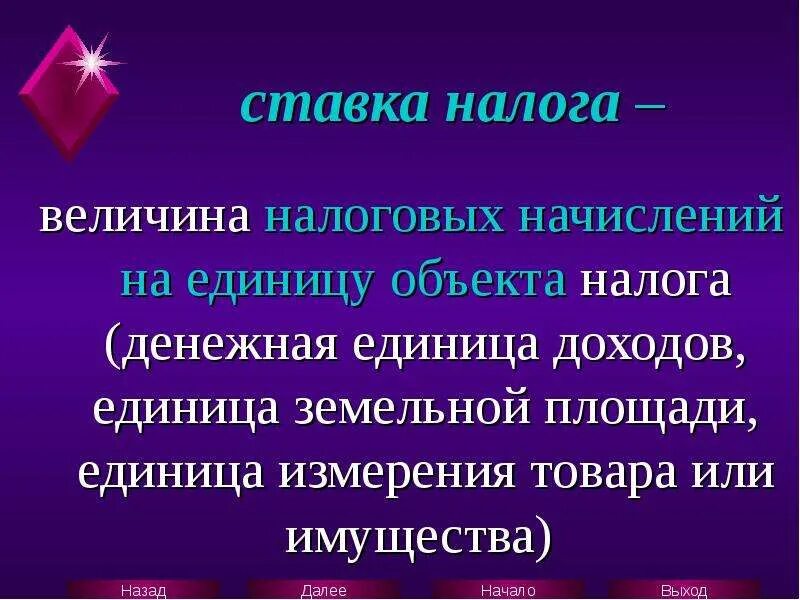 ставка налога –

величина налоговых начислений на единицу объекта налога (денежная единица доходов, единица земельной площади, единица измерения товара или имущества)

Назад
Далее
Начало
Выход